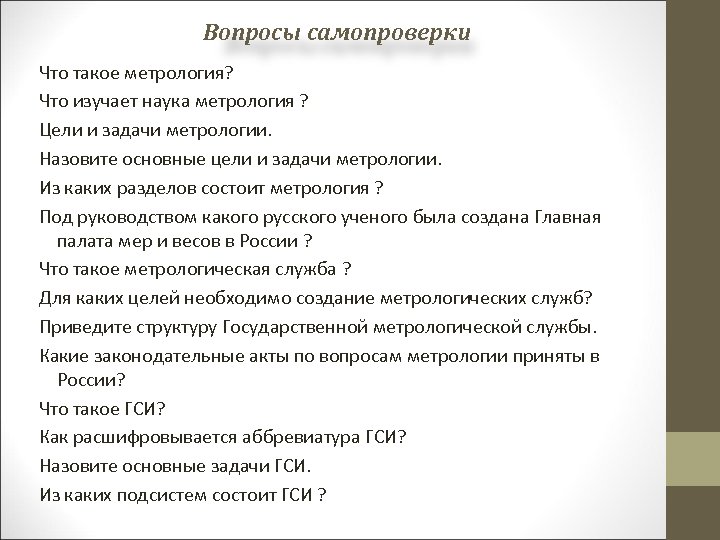 Вопросы самопроверки

Что такое метрология?

Что изучает наука метрология ?

Цели и задачи метрологии.

Назовите основные цели и задачи метрологии.

Из каких разделов состоит метрология ?

Под руководством какого русского ученого была создана Главная палата мер и весов в России ?

Что такое метрологическая служба ?

Для каких целей необходимо создание метрологических служб?

Приведите структуру Государственной метрологической службы.

Какие законодательные акты по вопросам метрологии приняты в России?

Что такое ГСИ?

Как расшифровывается аббревиатура ГСИ?

Назовите основные задачи ГСИ.

Из каких подсистем состоит ГСИ ?